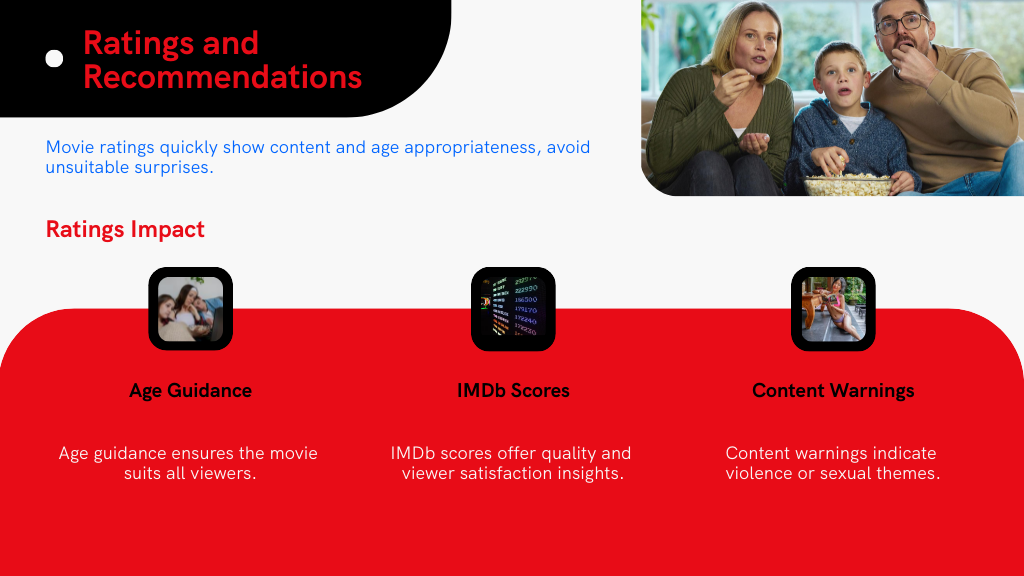 Ratings and Recommendations

Movie ratings quickly show content and age appropriateness, avoid unsuitable surprises.

Ratings Impact

Age Guidance

Age guidance ensures the movie suits all viewers.

IMDb Scores

IMDb scores offer quality and viewer satisfaction insights.

Content Warnings

Content warnings indicate violence or sexual themes.